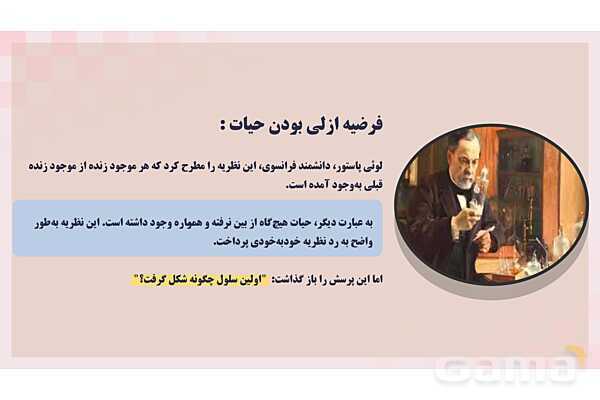 فرضیه ازلی بودن حیات :

لوئی پاستور، دانشمند فرانسوی، این نظریه را مطرح کرد که هر موجود زنده از موجود زنده قبلی به‌وجود آمده است.

به عبارت دیگر، حیات هیچ‌گاه از بین نرفته و همواره وجود داشته است. این نظریه به‌طور واضح به رد نظریه خودبه‌خودی پرداخت.

اما این پرسش را باز گذاشت: "اولین سلول چگونه شکل گرفت؟"

Gama